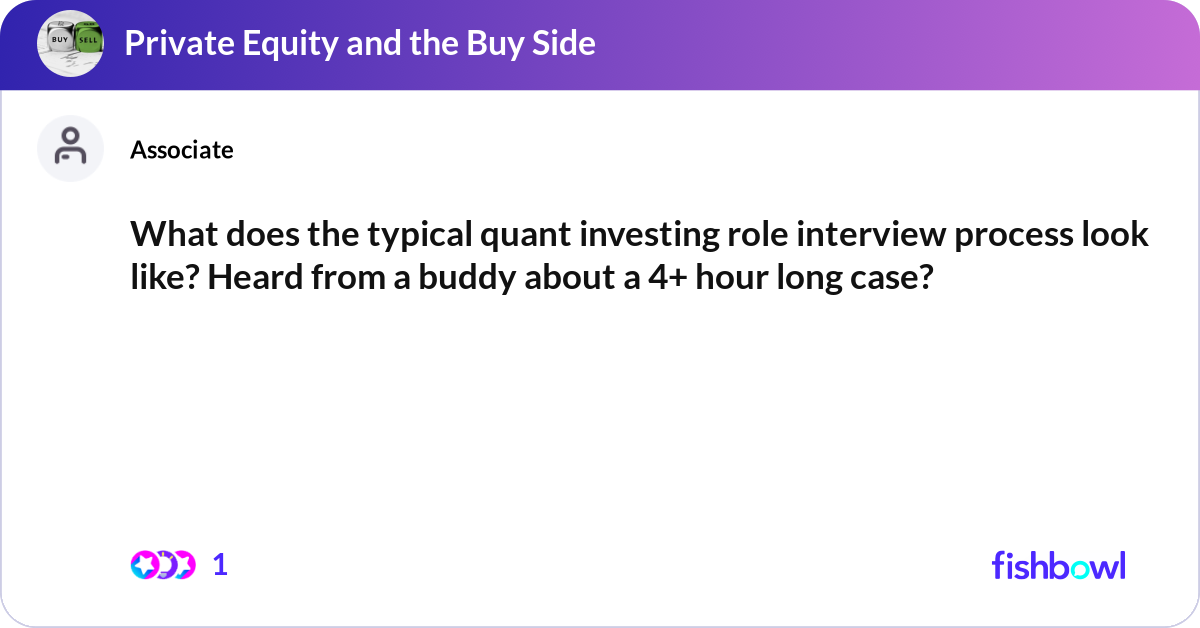 BUY SELL

Private Equity and the Buy Side

Associate

What does the typical quant investing role interview process look like? Heard from a buddy about a 4+ hour long case?

1

fishbowl